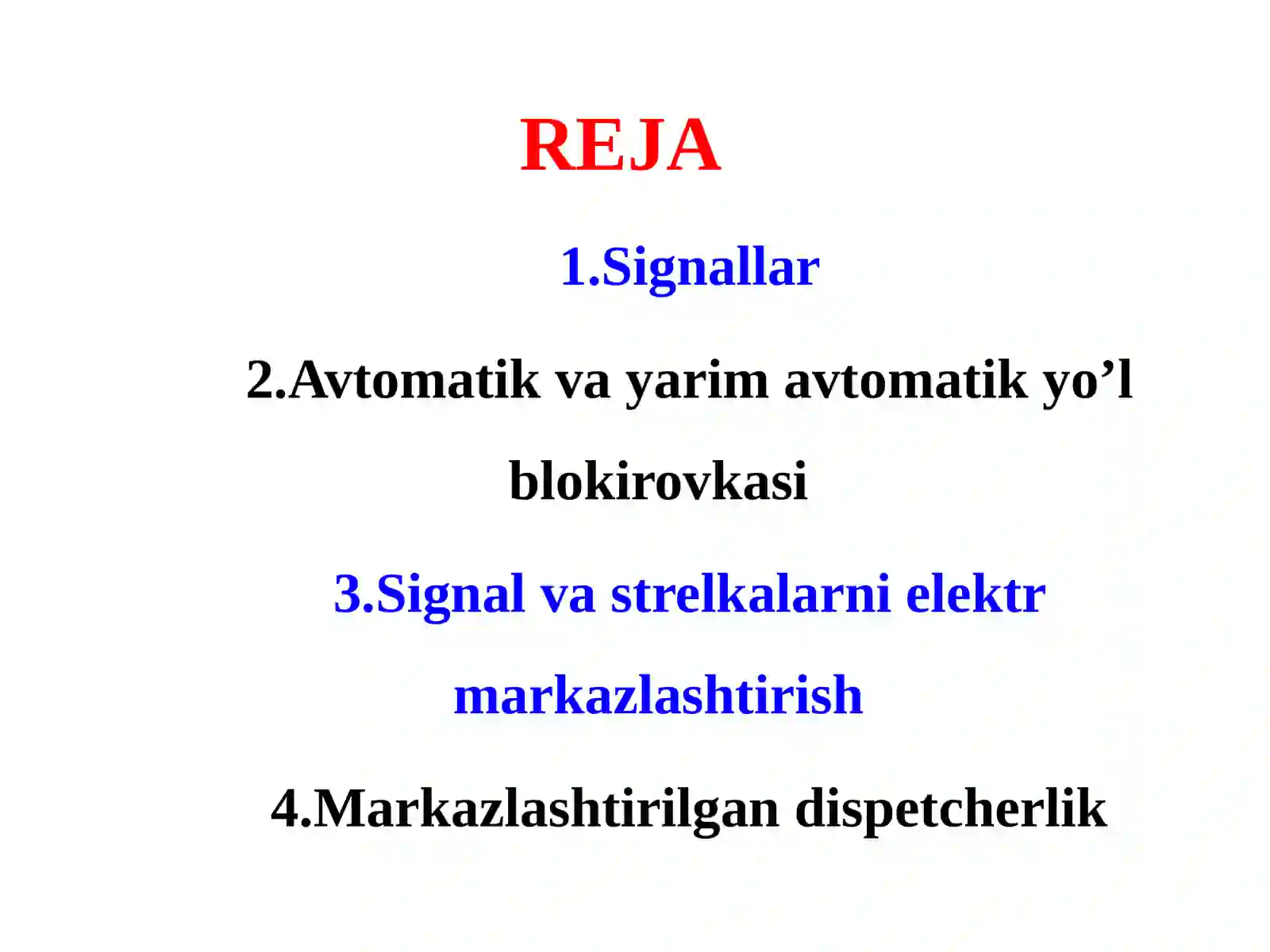 REJA

1.Signallar

2.Avtomatik va yarim avtomatik yo’l blokirovkasi

3.Signal va strelkalarni elektr markazlashtirish

4.Markazlashtirilgan dispetcherlik